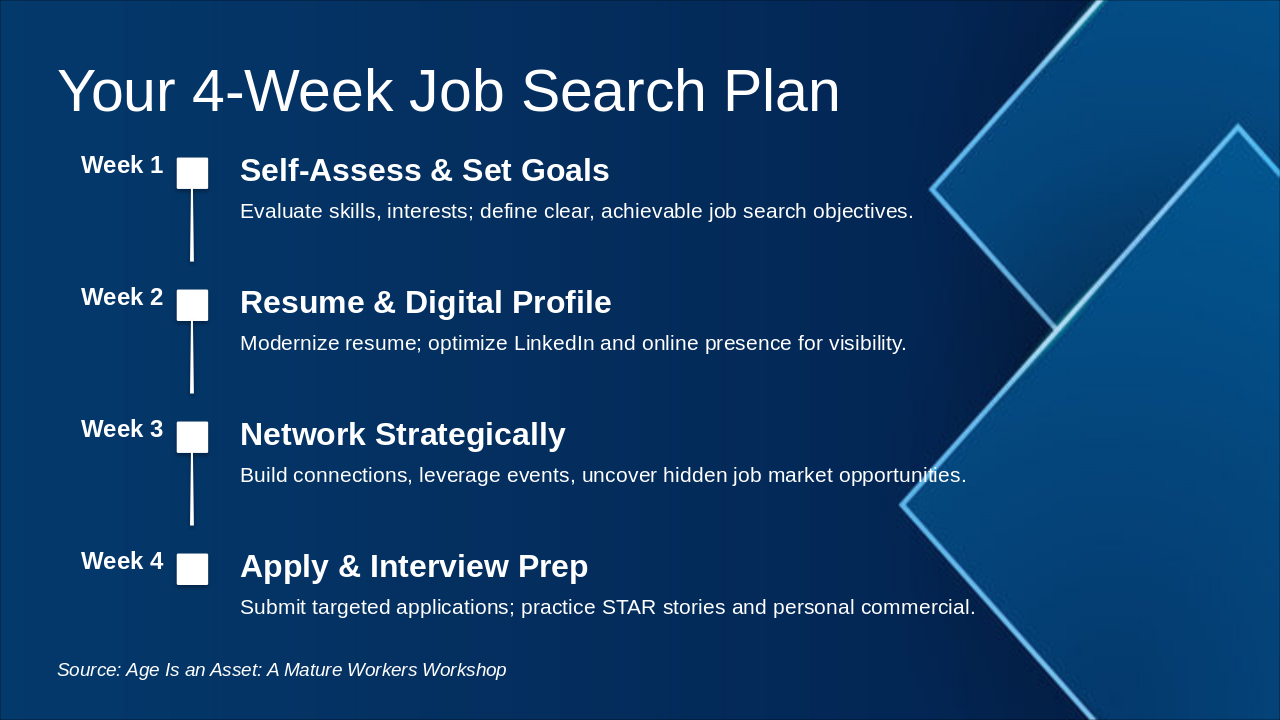 Your 4-Week Job Search Plan

Week 1

Self-Assess & Set Goals

Evaluate skills, interests; define clear, achievable job search objectives.

Week 2

Resume & Digital Profile

Modernize resume; optimize LinkedIn and online presence for visibility.

Week 3

Network Strategically

Build connections, leverage events, uncover hidden job market opportunities.

Week 4

Apply & Interview Prep

Submit targeted applications; practice STAR stories and personal commercial.

Source: Age Is an Asset: A Mature Workers Workshop